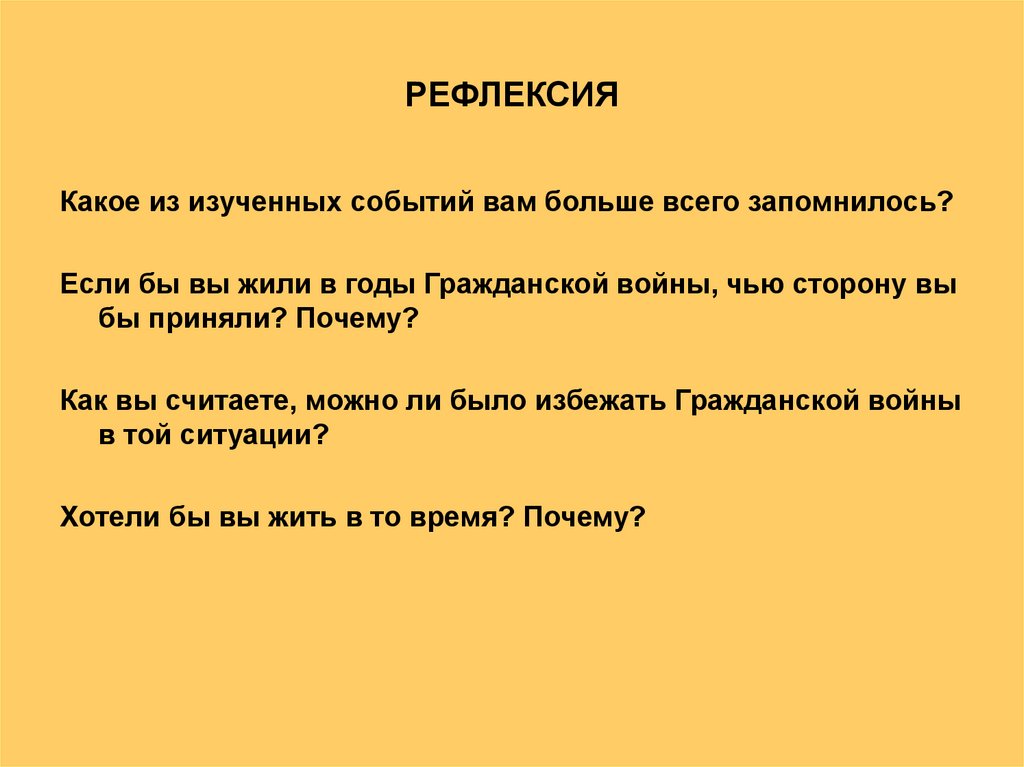 РЕФЛЕКСИЯ

Какое из изученных событий вам больше всего запомнилось?

Если бы вы жили в годы Гражданской войны, чью сторону вы бы приняли? Почему?

Как вы считаете, можно ли было избежать Гражданской войны в той ситуации?

Хотели бы вы жить в то время? Почему?